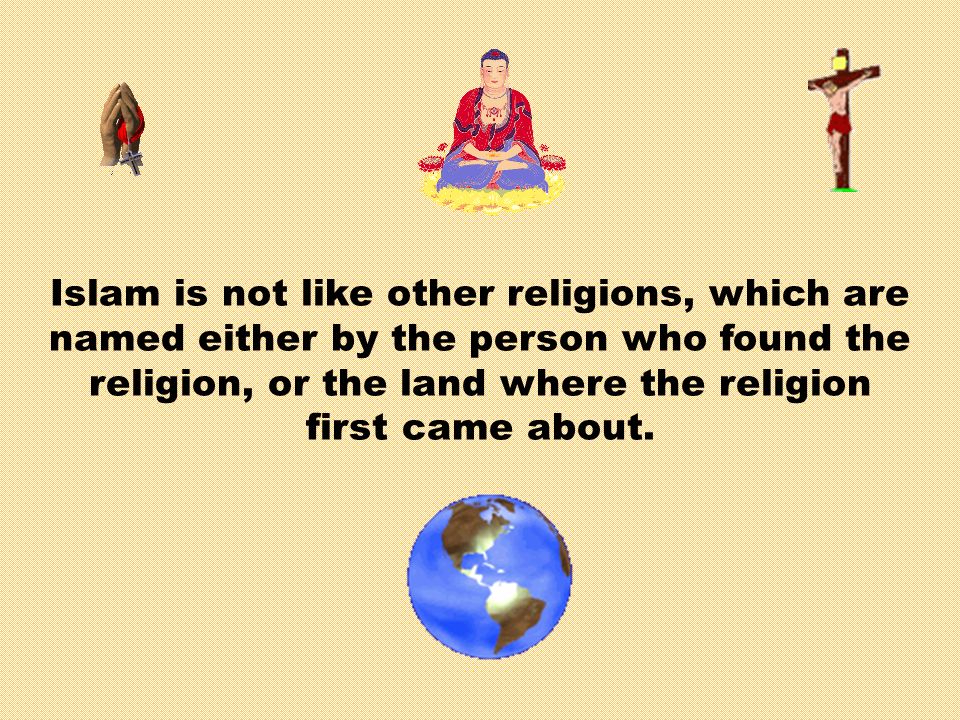 Islam is not like other religions, which are named either by the person who found the religion, or the land where the religion first came about.